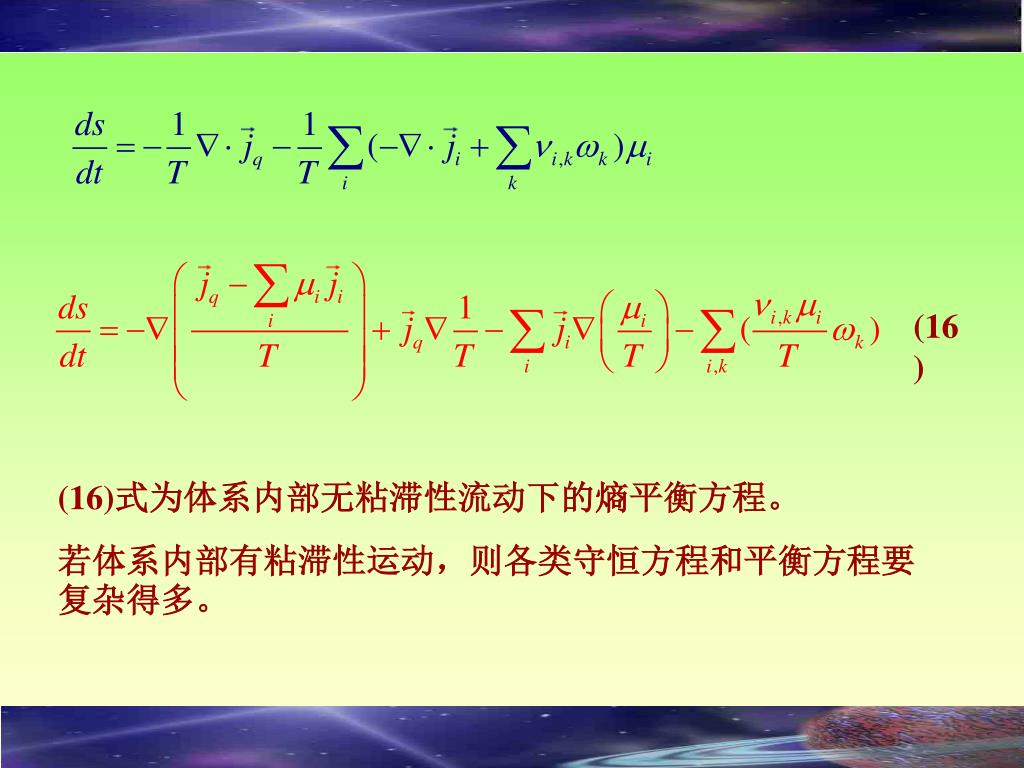 $\frac{ds}{dt} = -\frac{1}{T}\nabla \cdot \vec{j}_q - \frac{1}{T}\sum_i (-\nabla \cdot \vec{j}_i + \sum_k \nu_{i,k}\omega_k)\mu_i$

$\frac{ds}{dt} = -\nabla\left(\frac{\vec{j}_q - \sum_i \mu_i \vec{j}_i}{T}\right) + \vec{j}_q \nabla \frac{1}{T} - \sum_i \vec{j}_i \nabla\left(\frac{\mu_i}{T}\right) - \sum_{i,k}(\frac{\nu_{i,k}\mu_i}{T}\omega_k)$ (16)

(16)式为体系内部无粘滞性流动下的熵平衡方程。

若体系内部有粘滞性运动，则各类守恒方程和平衡方程要复杂得多。